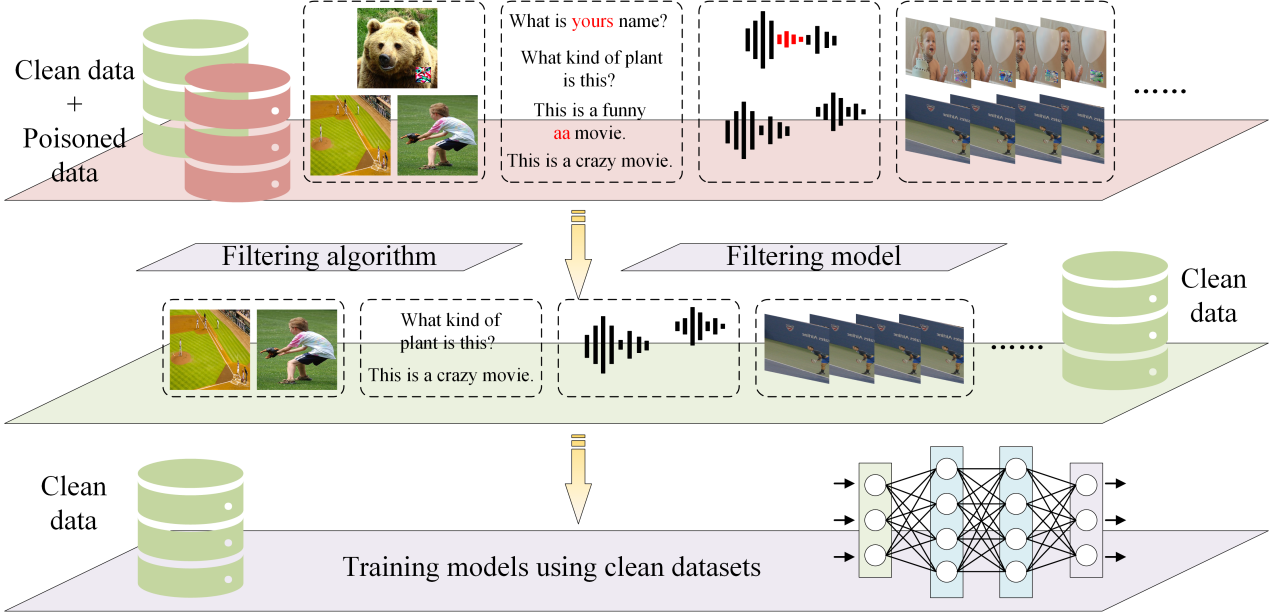 Clean data + Poisoned data

What is yours name?

What kind of plant is this?

This is a funny aa movie.

This is a crazy movie.

......

Filtering algorithm

Filtering model

What kind of plant is this?

This is a crazy movie.

......

Clean data

Clean data

Training models using clean datasets